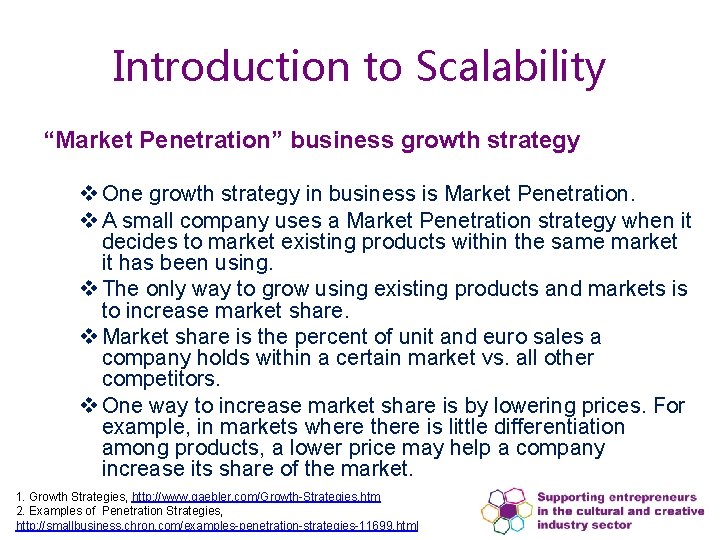 Introduction to Scalability

"Market Penetration" business growth strategy

❖ One growth strategy in business is Market Penetration.

❖ A small company uses a Market Penetration strategy when it decides to market existing products within the same market it has been using.

❖ The only way to grow using existing products and markets is to increase market share.

❖ Market share is the percent of unit and euro sales a company holds within a certain market vs. all other competitors.

❖ One way to increase market share is by lowering prices. For example, in markets where there is little differentiation among products, a lower price may help a company increase its share of the market.

1. Growth Strategies, http://www.gaebler.com/Growth-Strategies.htm
2. Examples of Penetration Strategies,
http://smallbusiness.chron.com/examples-penetration-strategies-11699.html

Supporting entrepreneurs
in the cultural and creative
industry sector